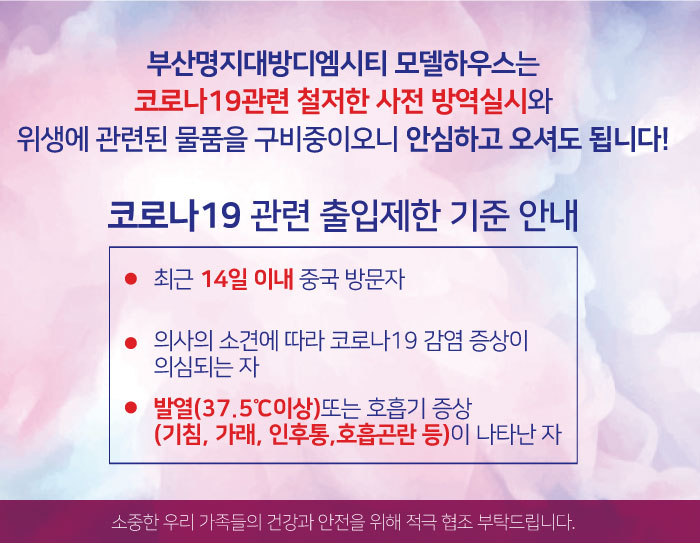 부산명지대방디엠시티 모델하우스는
코로나19관련 철저한 사전 방역실시와
위생에 관련된 물품을 구비중이오니 안심하고 오셔도 됩니다!

코로나19 관련 출입제한 기준 안내

● 최근 14일 이내 중국 방문자

● 의사의 소견에 따라 코로나19 감염 증상이 의심되는 자

● 발열(37.5℃이상)또는 호흡기 증상 (기침, 가래, 인후통,호흡곤란 등)이 나타난 자

소중한 우리 가족들의 건강과 안전을 위해 적극 협조 부탁드립니다.